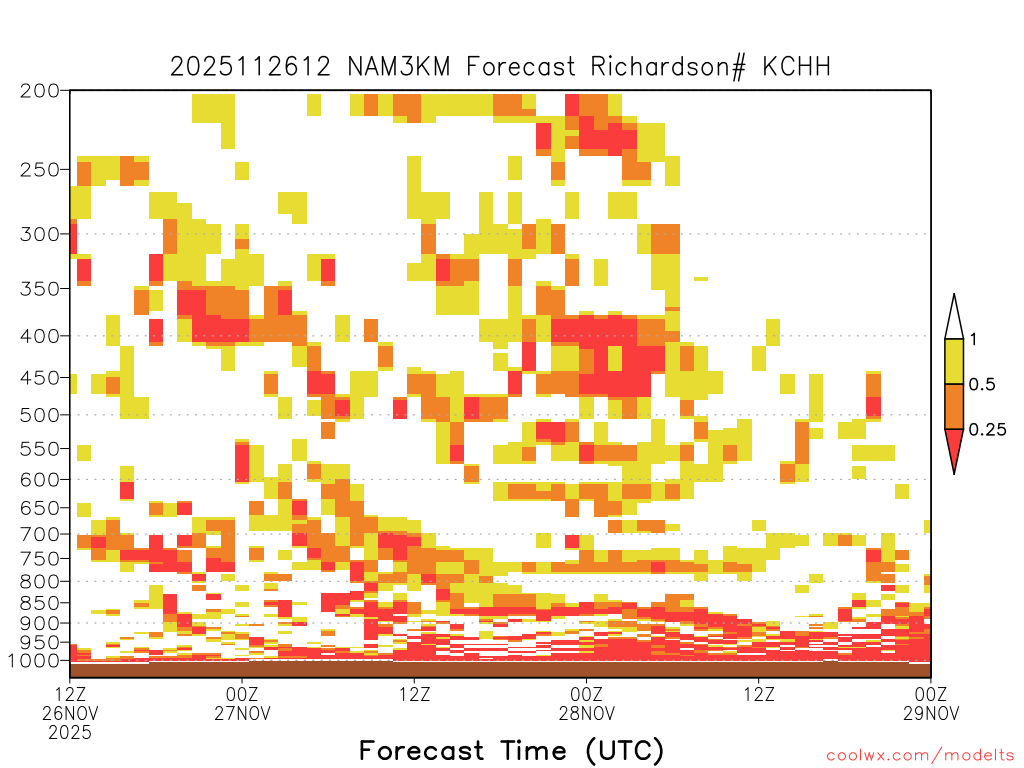 2025112612 NAM3KM Forecast Richardson# KCHH

200
250
300
350
400
450
500
550
600
650
700
750
800
850
900
950
1000

1
0.5
0.25

12Z 26NOV 2025
00Z 27NOV
12Z
00Z 28NOV
12Z
00Z 29NOV

Forecast Time (UTC)

coolwx.com/modelts